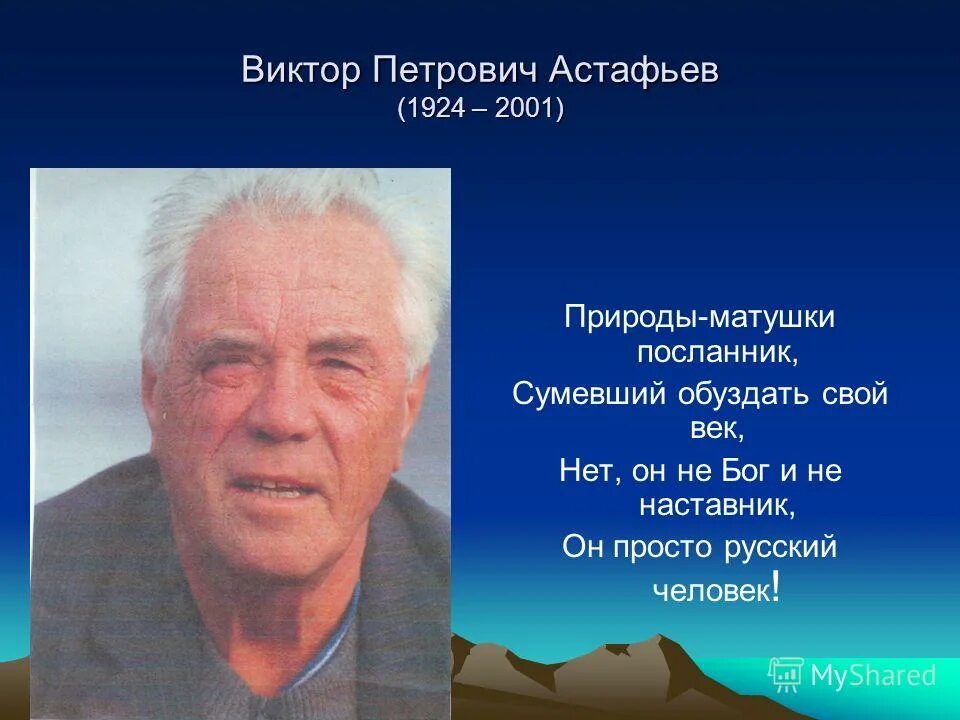 Виктор Петрович Астафьев
(1924 – 2001)

Природы-матушки посланник,
Сумевший обуздать свой век,
Нет, он не Бог и не наставник,
Он просто русский человек!

MyShared